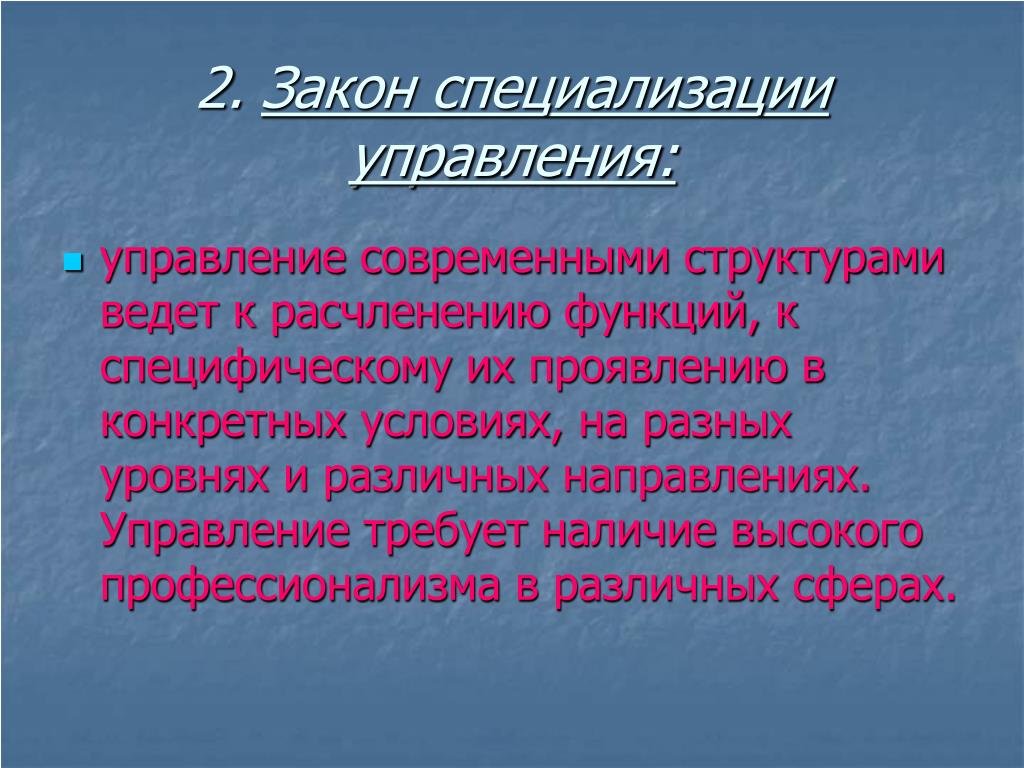 2. Закон специализации управления:

управление современными структурами ведет к расчленению функций, к специфическому их проявлению в конкретных условиях, на разных уровнях и различных направлениях. Управление требует наличие высокого профессионализма в различных сферах.